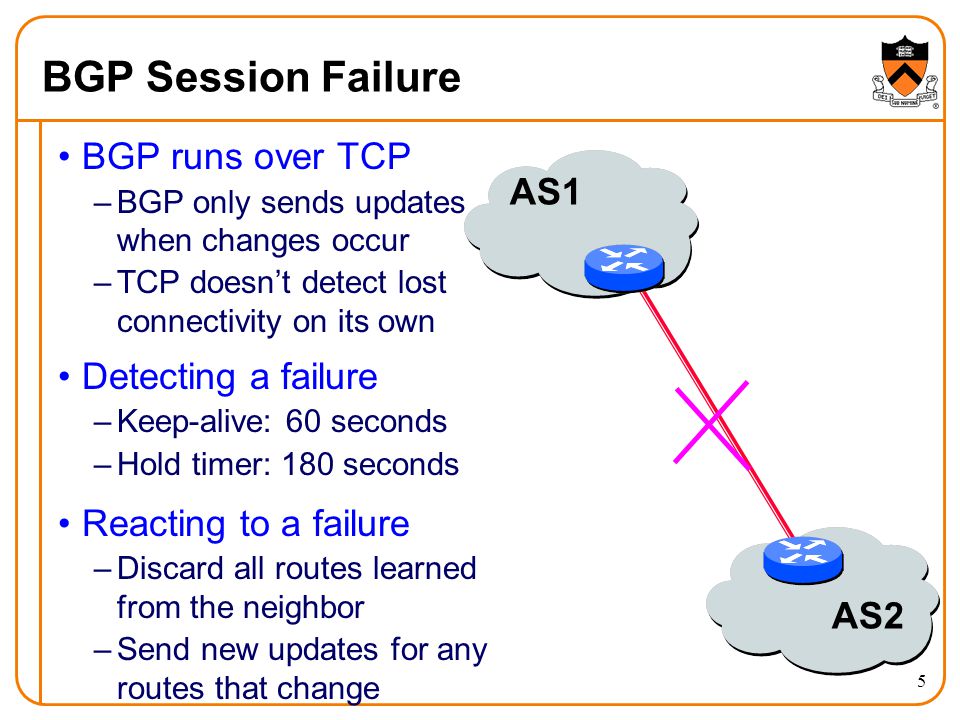 BGP Session Failure

• BGP runs over TCP
– BGP only sends updates when changes occur
– TCP doesn't detect lost connectivity on its own

• Detecting a failure
– Keep-alive: 60 seconds
– Hold timer: 180 seconds

• Reacting to a failure
– Discard all routes learned from the neighbor
– Send new updates for any routes that change

AS1

AS2

5